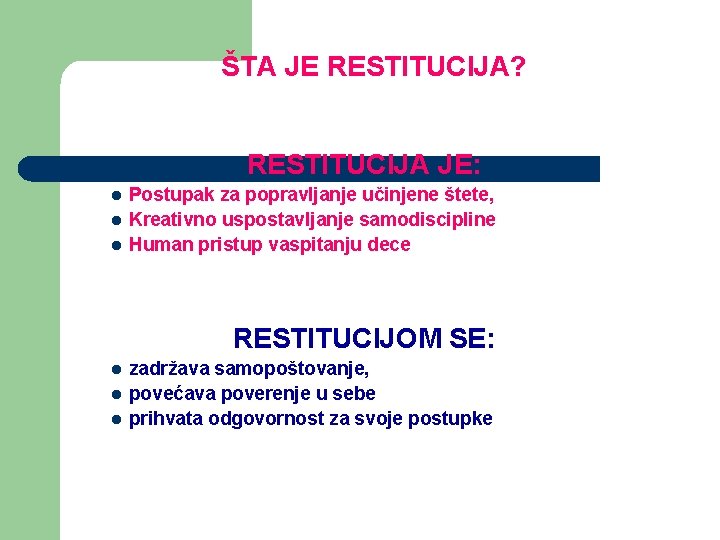 ŠTA JE RESTITUCIJA?

RESTITUCIJA JE:

- Postupak za popravljanje učinjene štete,
- Kreativno uspostavljanje samodiscipline
- Human pristup vaspitanju dece

RESTITUCIJOM SE:

- zadržava samopoštovanje,
- povećava poverenje u sebe
- prihvata odgovornost za svoje postupke